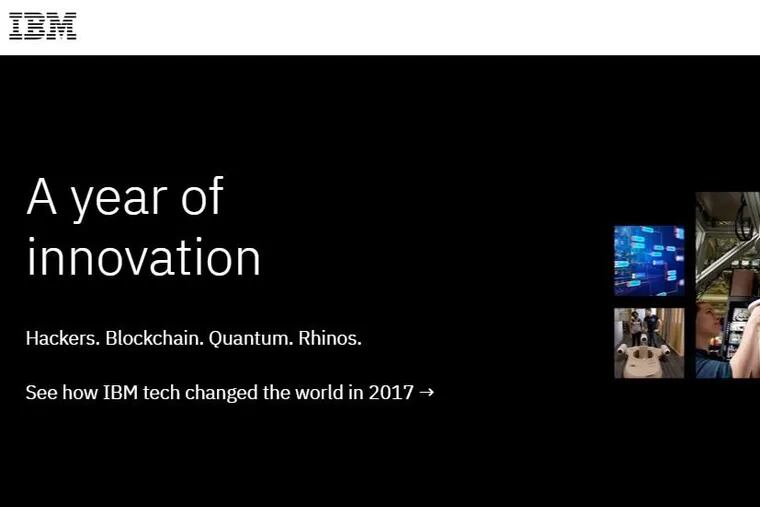 IBM

A year of innovation

Hackers. Blockchain. Quantum. Rhinos.

See how IBM tech changed the world in 2017 →